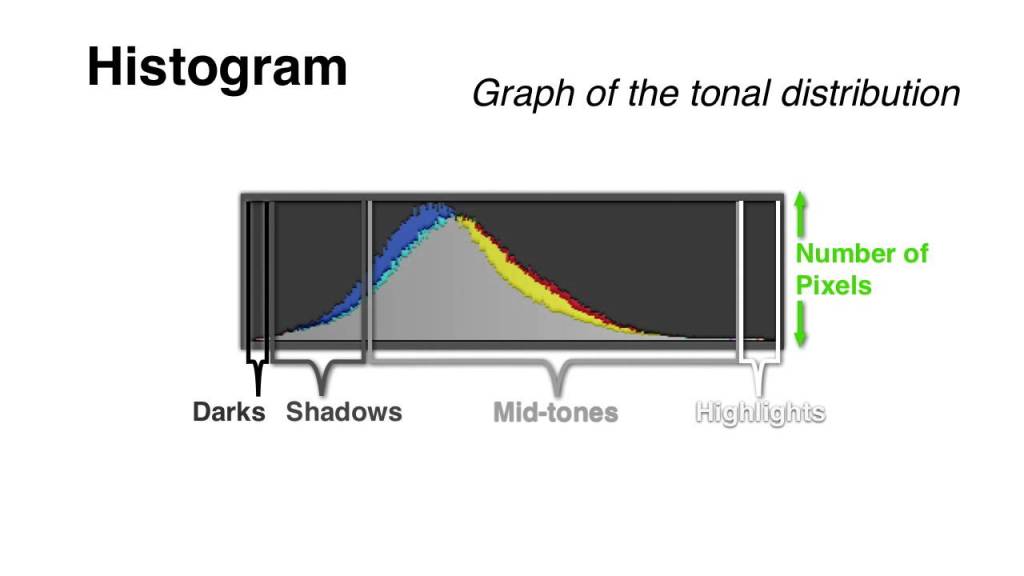 Histogram

Graph of the tonal distribution

Number of Pixels

Darks Shadows Mid-tones Highlights